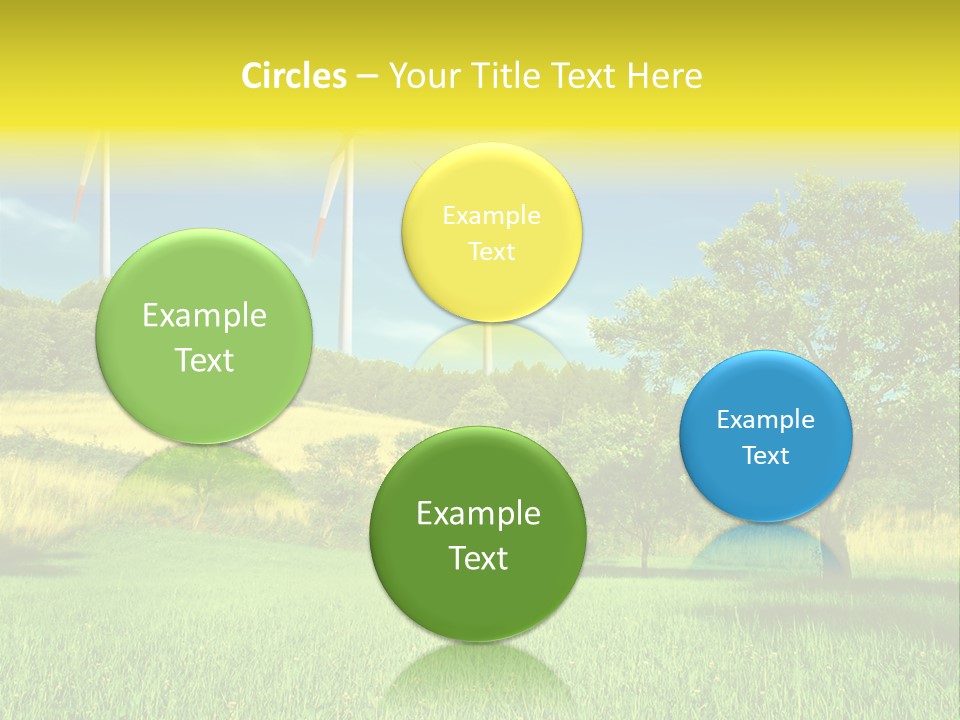 Circles – Your Title Text Here

Example Text

Example Text

Example Text

Example Text